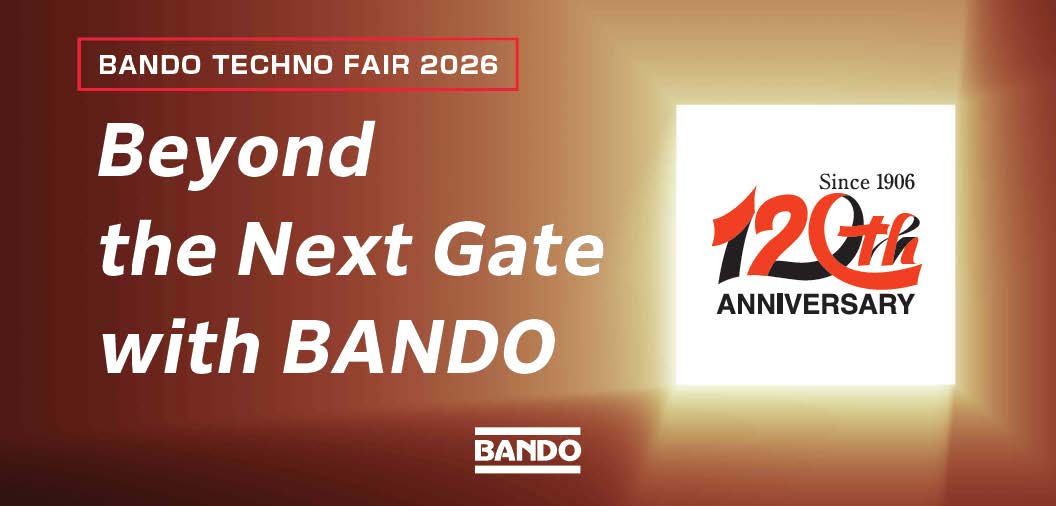 BANDO TECHNO FAIR 2026

Beyond the Next Gate with BANDO

Since 1906
120th
ANNIVERSARY

BANDO